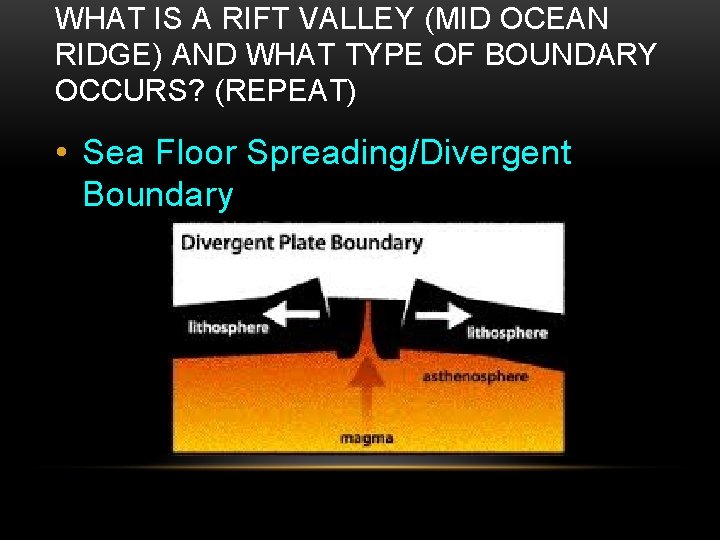 WHAT IS A RIFT VALLEY (MID OCEAN RIDGE) AND WHAT TYPE OF BOUNDARY OCCURS? (REPEAT)

• Sea Floor Spreading/Divergent Boundary

Divergent Plate Boundary

lithosphere

lithosphere

asthenosphere

magma